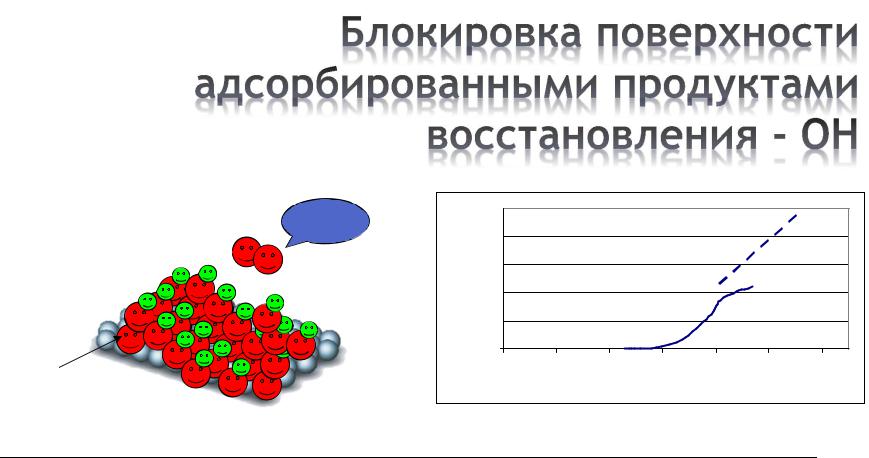 Блокировка поверхности адсорбированными продуктами восстановления - OH